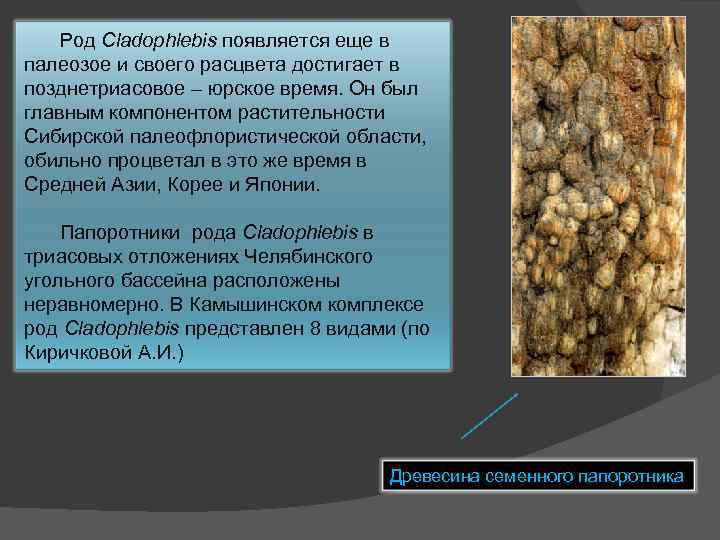 Род Cladophlebis появляется еще в палеозое и своего расцвета достигает в позднетриасовое – юрское время. Он был главным компонентом растительности Сибирской палеофлористической области, обильно процветал в это же время в Средней Азии, Корее и Японии.

Папоротники рода Cladophlebis в триасовых отложениях Челябинского угольного бассейна расположены неравномерно. В Камышинском комплексе род Cladophlebis представлен 8 видами (по Киричковой А.И.)

Древесина семенного папоротника